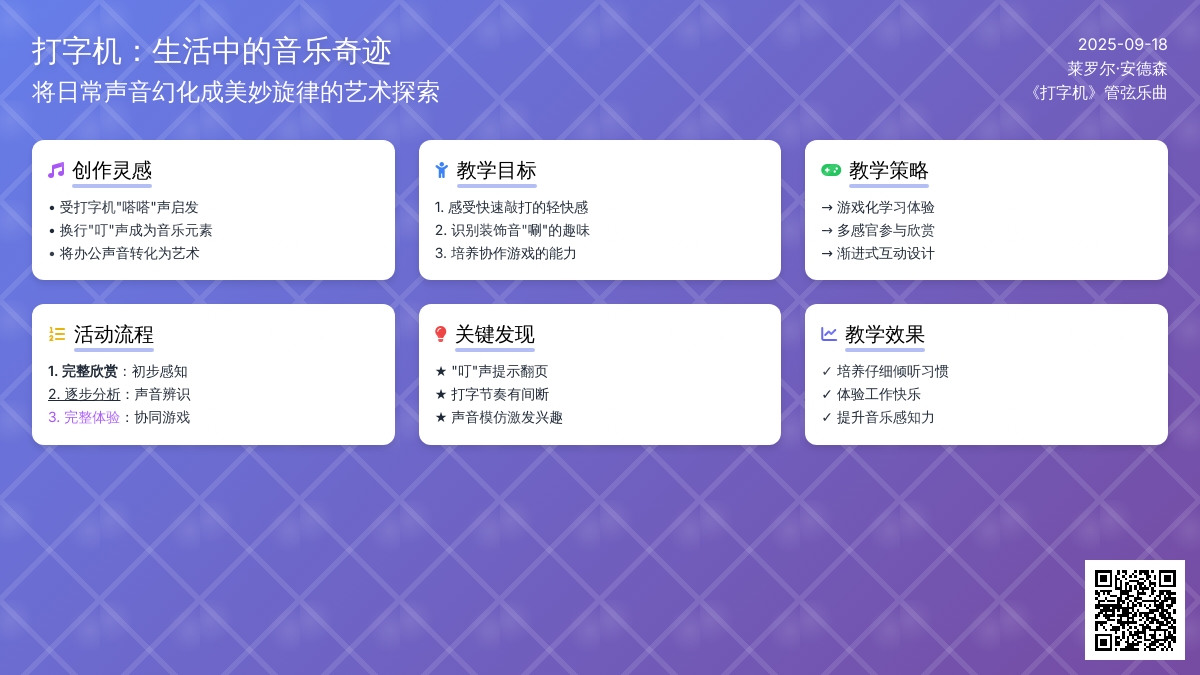 打字机：生活中的音乐奇迹
将日常声音幻化成美妙旋律的艺术探索

2025-09-18
莱罗尔·安德森
《打字机》管弦乐曲

创作灵感
• 受打字机"嗒嗒"声启发
• 换行"叮"声成为音乐元素
• 将办公声音转化为艺术

教学目标
1. 感受快速敲打的轻快感
2. 识别装饰音"唰"的趣味
3. 培养协作游戏的能力

教学策略
→ 游戏化学习体验
→ 多感官参与欣赏
→ 渐进式互动设计

活动流程
1. 完整欣赏：初步感知
2. 逐步分析：声音辨识
3. 完整体验：协同游戏

关键发现
★ "叮"声提示翻页
★ 打字节奏有间断
★ 声音模仿激发兴趣

教学效果
✓ 培养仔细倾听习惯
✓ 体验工作快乐
✓ 提升音乐感知力